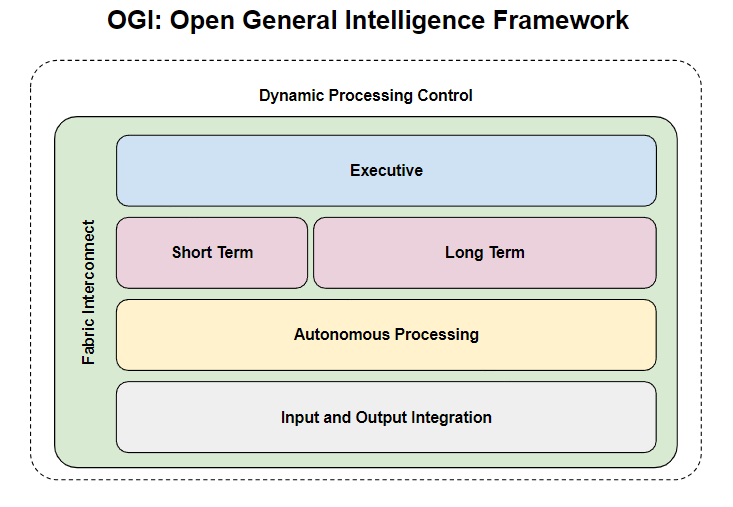 OGI: Open General Intelligence Framework

Dynamic Processing Control

Fabric Interconnect

Executive

Short Term

Long Term

Autonomous Processing

Input and Output Integration